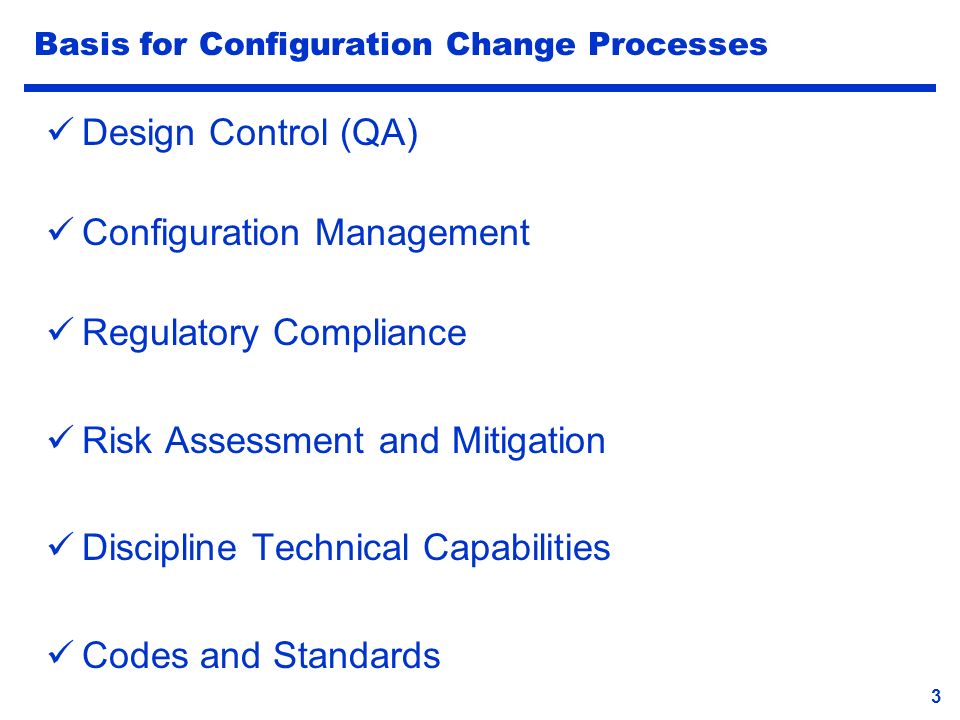 Basis for Configuration Change Processes

✓ Design Control (QA)

✓ Configuration Management

✓ Regulatory Compliance

✓ Risk Assessment and Mitigation

✓ Discipline Technical Capabilities

✓ Codes and Standards

3